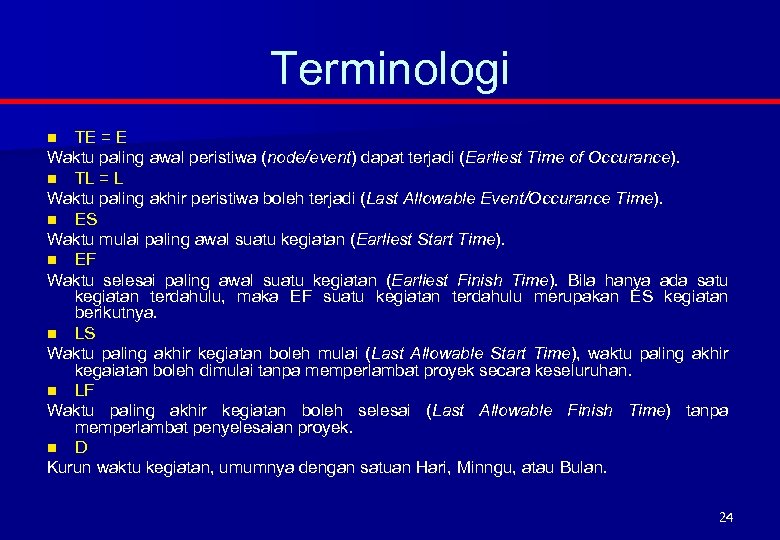 Terminologi

TE = E

Waktu paling awal peristiwa (node/event) dapat terjadi (Earliest Time of Occurance).

TL = L

Waktu paling akhir peristiwa boleh terjadi (Last Allowable Event/Occurance Time).

ES

Waktu mulai paling awal suatu kegiatan (Earliest Start Time).

EF

Waktu selesai paling awal suatu kegiatan (Earliest Finish Time). Bila hanya ada satu kegiatan terdahulu, maka EF suatu kegiatan terdahulu merupakan ES kegiatan berikutnya.

LS

Waktu paling akhir kegiatan boleh mulai (Last Allowable Start Time), waktu paling akhir kegaiatan boleh dimulai tanpa memperlambat proyek secara keseluruhan.

LF

Waktu paling akhir kegiatan boleh selesai (Last Allowable Finish Time) tanpa memperlambat penyelesaian proyek.

D

Kurun waktu kegiatan, umumnya dengan satuan Hari, Minngu, atau Bulan.

24